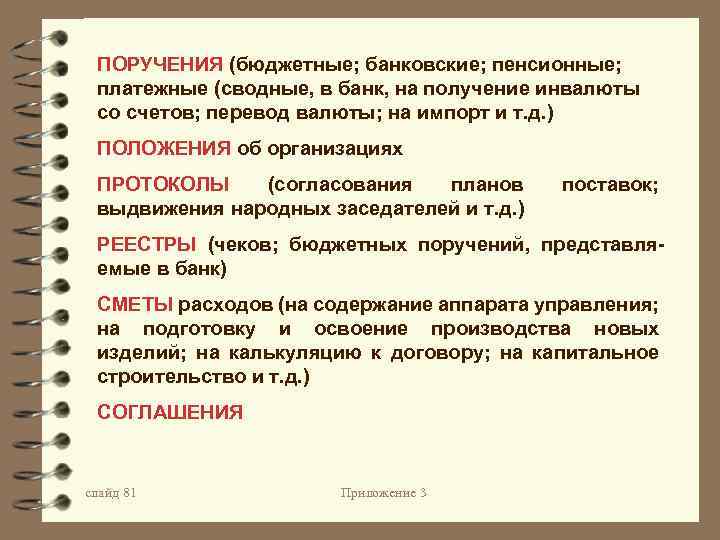 ПОРУЧЕНИЯ (бюджетные; банковские; пенсионные; платежные (сводные, в банк, на получение инвалюты со счетов; перевод валюты; на импорт и т.д.)

ПОЛОЖЕНИЯ об организациях

ПРОТОКОЛЫ (согласования планов поставок; выдвижения народных заседателей и т.д.)

РЕЕСТРЫ (чеков; бюджетных поручений, представляемые в банк)

СМЕТЫ расходов (на содержание аппарата управления; на подготовку и освоение производства новых изделий; на калькуляцию к договору; на капитальное строительство и т.д.)

СОГЛАШЕНИЯ

слайд 81

Приложение 3